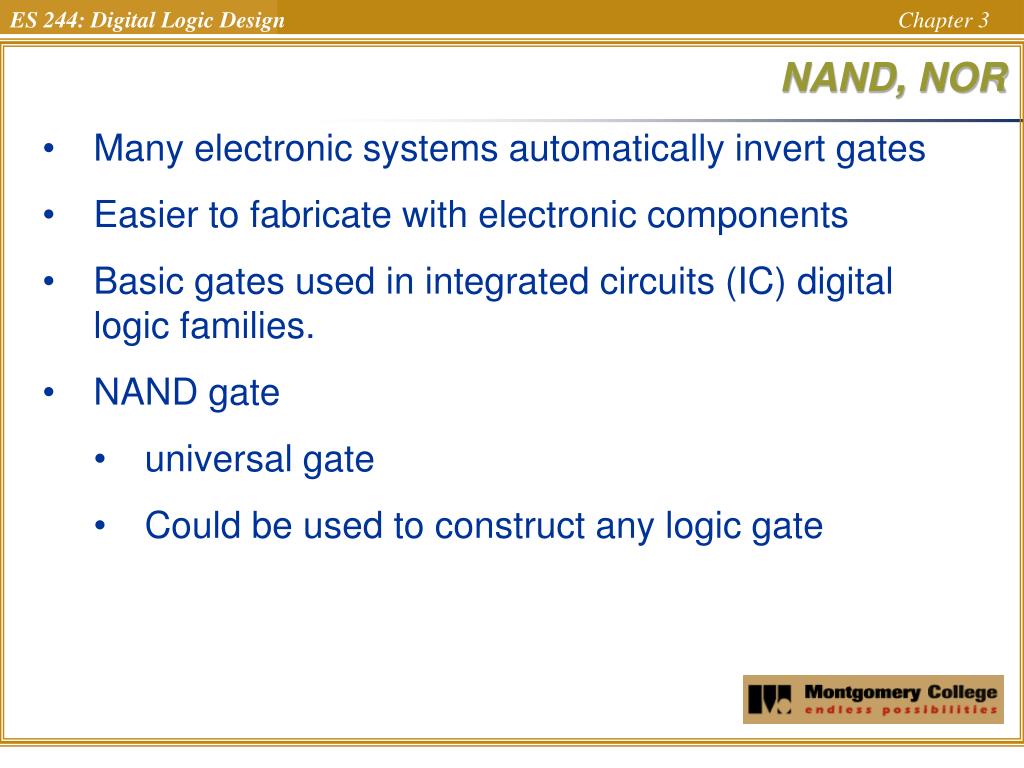 ES 244: Digital Logic Design

Chapter 3

NAND, NOR

• Many electronic systems automatically invert gates
• Easier to fabricate with electronic components
• Basic gates used in integrated circuits (IC) digital logic families.
• NAND gate
  • universal gate
  • Could be used to construct any logic gate

Montgomery College
endless possibilities